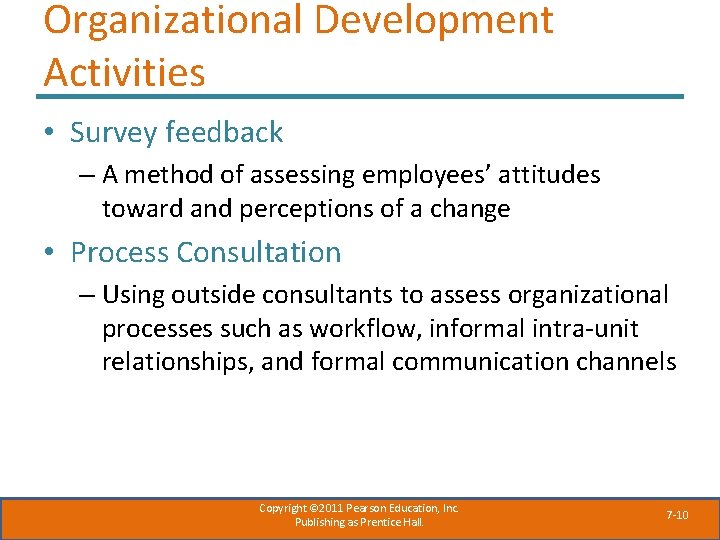 Organizational Development Activities

• Survey feedback
– A method of assessing employees' attitudes toward and perceptions of a change

• Process Consultation
– Using outside consultants to assess organizational processes such as workflow, informal intra-unit relationships, and formal communication channels

Copyright ©2011 Pearson Education, Inc. Publishing as Prentice Hall.

7-10